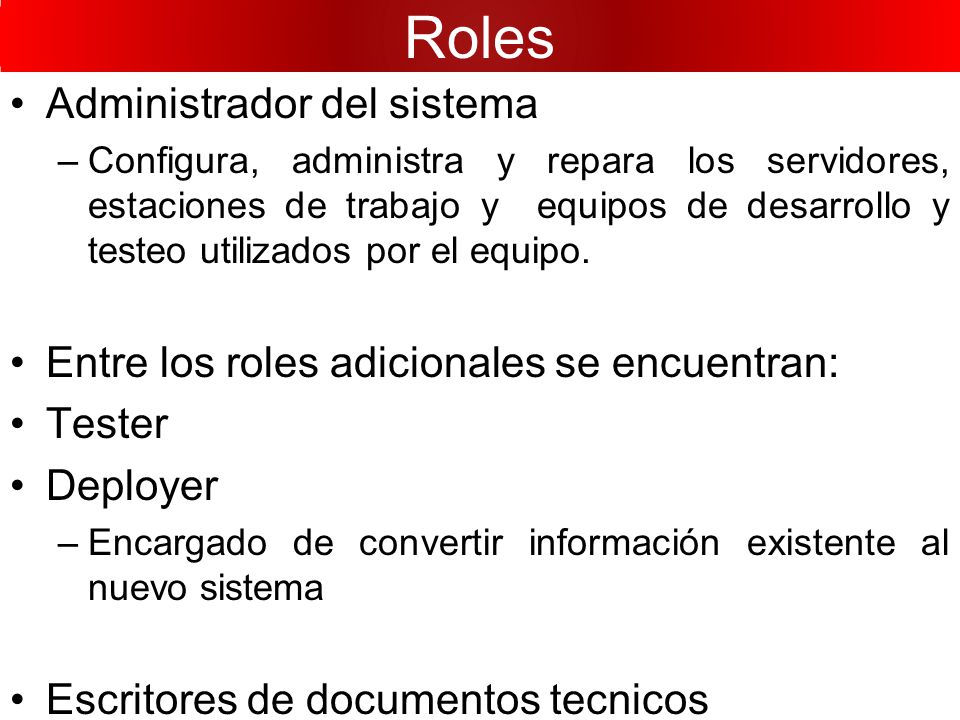 Roles

• Administrador del sistema
– Configura, administra y repara los servidores, estaciones de trabajo y equipos de desarrollo y testeo utilizados por el equipo.

• Entre los roles adicionales se encuentran:
• Tester
• Deployer
– Encargado de convertir información existente al nuevo sistema

• Escritores de documentos tecnicos